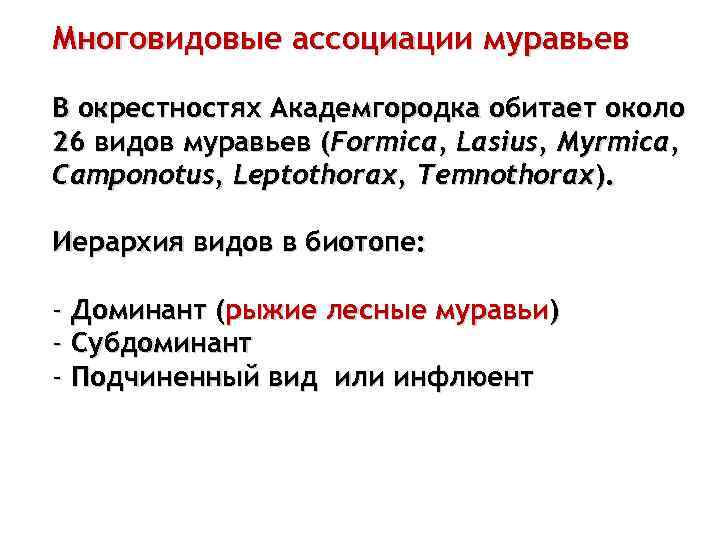 Многовидовые ассоциации муравьев

В окрестностях Академгородка обитает около 26 видов муравьев (Formica, Lasius, Myrmica, Camponotus, Leptothorax, Temnothorax).

Иерархия видов в биотопе:

- Доминант (рыжие лесные муравьи)
- Субдоминант
- Подчиненный вид  или инфлюент